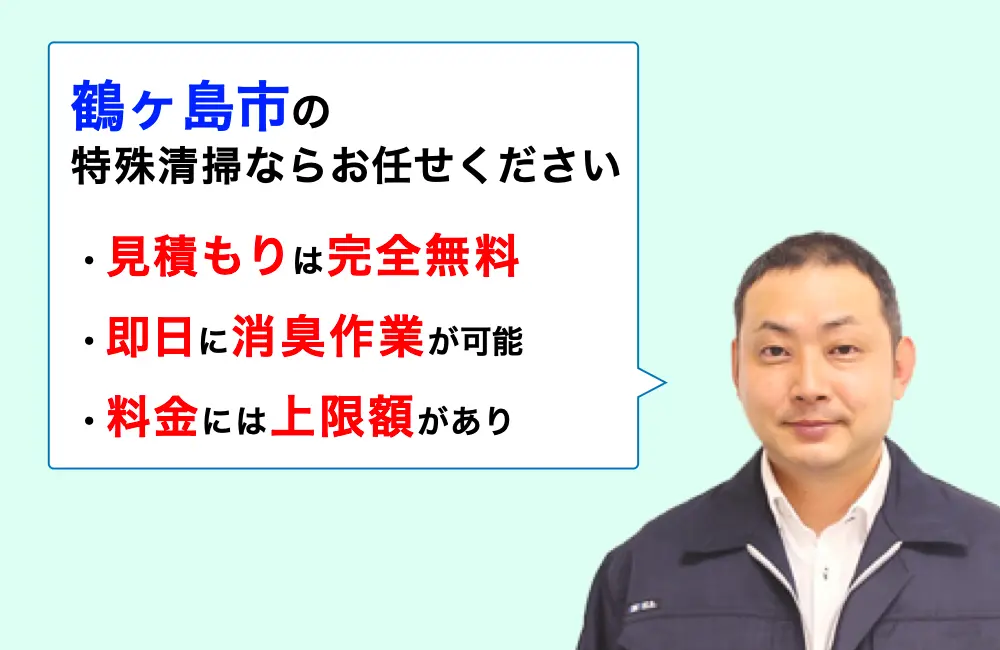 鶴ヶ島市の
特殊清掃ならお任せください

・見積もりは完全無料
・即日に消臭作業が可能
・料金には上限額があり